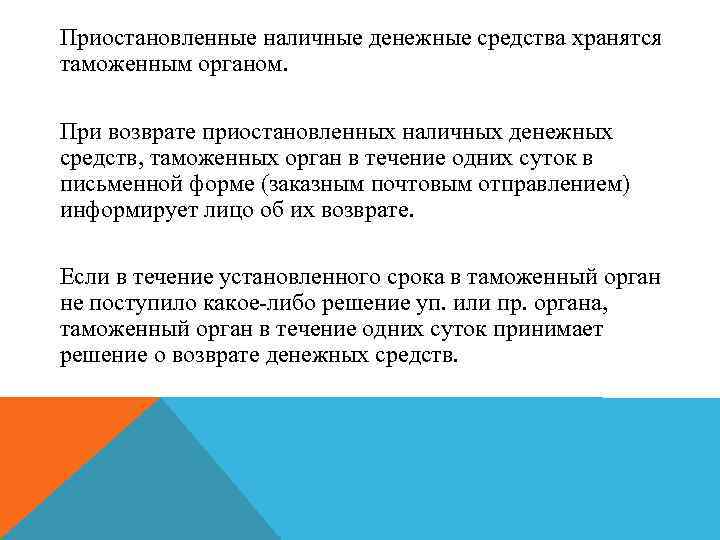 Приостановленные наличные денежные средства хранятся таможенным органом.

При возврате приостановленных наличных денежных средств, таможенных орган в течение одних суток в письменной форме (заказным почтовым отправлением) информирует лицо об их возврате.

Если в течение установленного срока в таможенный орган не поступило какое-либо решение уп. или пр. органа, таможенный орган в течение одних суток принимает решение о возврате денежных средств.